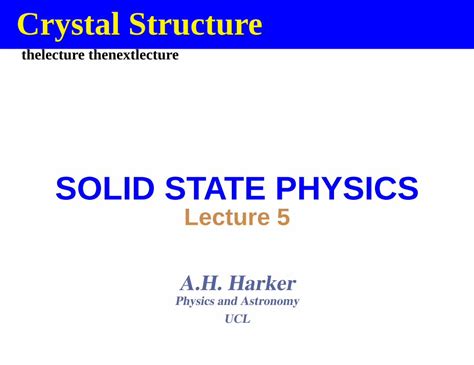 Crystal Structure
thelecture thenextlecture

SOLID STATE PHYSICS
Lecture 5

A.H. Harker
Physics and Astronomy
UCL